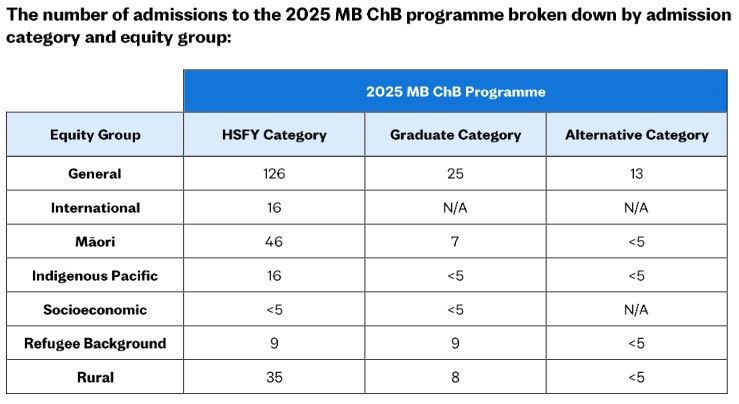 The number of admissions to the 2025 MB ChB programme broken down by admission category and equity group:

| | 2025 MB ChB Programme | | |
|---|---|---|---|
| Equity Group | HSFY Category | Graduate Category | Alternative Category |
| General | 126 | 25 | 13 |
| International | 16 | N/A | N/A |
| Māori | 46 | 7 | <5 |
| Indigenous Pacific | 16 | <5 | <5 |
| Socioeconomic | <5 | <5 | N/A |
| Refugee Background | 9 | 9 | <5 |
| Rural | 35 | 8 | <5 |